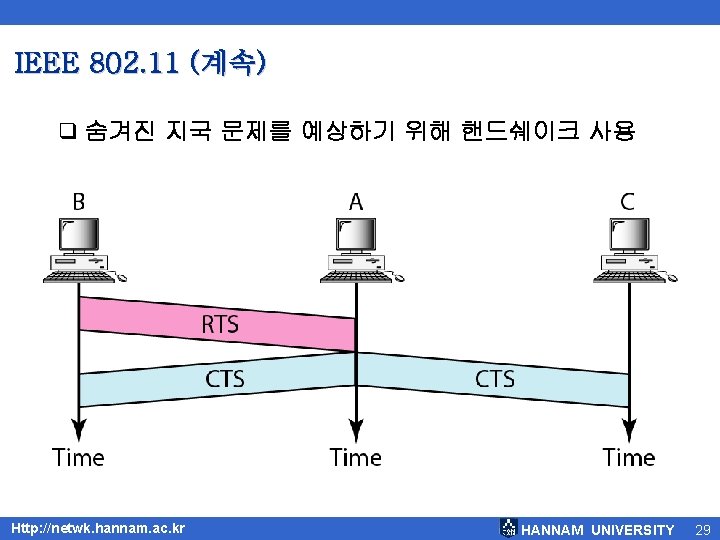 IEEE 802.11 (계속)

❑ 숨겨진 지국 문제를 예상하기 위해 핸드쉐이크 사용

B

A

C

RTS

CTS

CTS

Time

Time

Time

Http://netwk.hannam.ac.kr

HANNAM UNIVERSITY 29